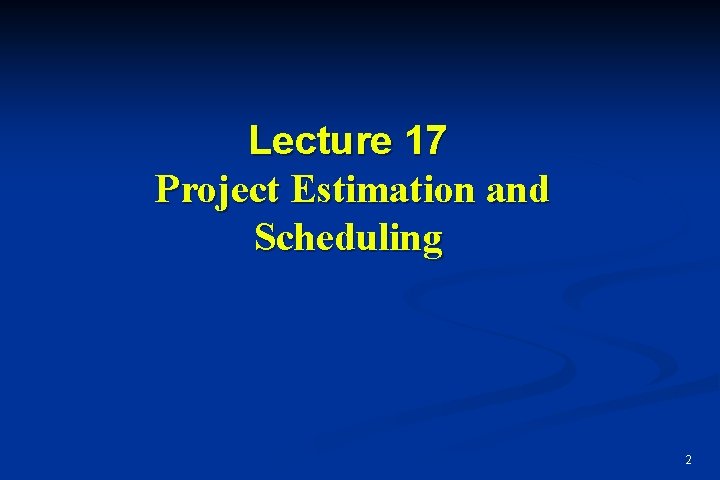 Lecture 17
Project Estimation and Scheduling

2